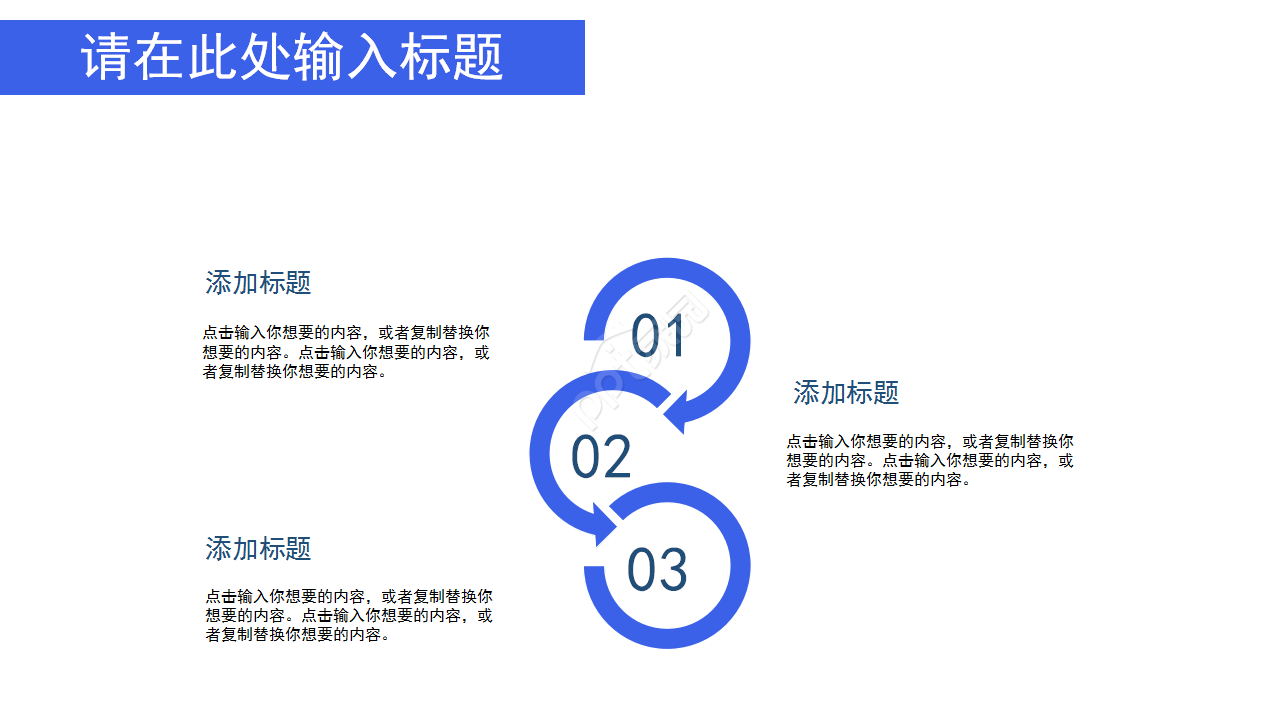 请在此处输入标题

添加标题

点击输入你想要的内容，或者复制替换你想要的内容。点击输入你想要的内容，或者复制替换你想要的内容。

01

02

03

添加标题

点击输入你想要的内容，或者复制替换你想要的内容。点击输入你想要的内容，或者复制替换你想要的内容。

添加标题

点击输入你想要的内容，或者复制替换你想要的内容。点击输入你想要的内容，或者复制替换你想要的内容。